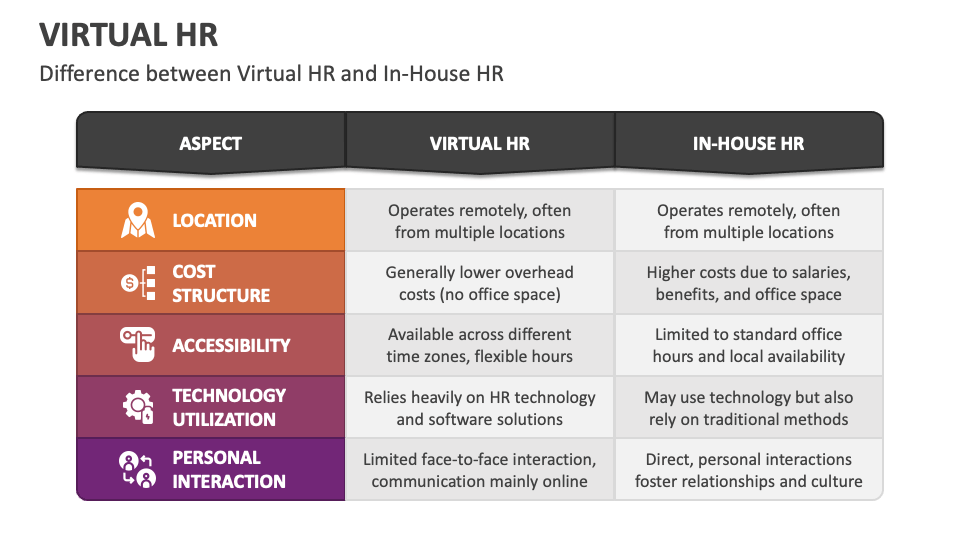 VIRTUAL HR

Difference between Virtual HR and In-House HR

| ASPECT | VIRTUAL HR | IN-HOUSE HR |
|---|---|---|
| LOCATION | Operates remotely, often from multiple locations | Operates remotely, often from multiple locations |
| COST STRUCTURE | Generally lower overhead costs (no office space) | Higher costs due to salaries, benefits, and office space |
| ACCESSIBILITY | Available across different time zones, flexible hours | Limited to standard office hours and local availability |
| TECHNOLOGY UTILIZATION | Relies heavily on HR technology and software solutions | May use technology but also rely on traditional methods |
| PERSONAL INTERACTION | Limited face-to-face interaction, communication mainly online | Direct, personal interactions foster relationships and culture |